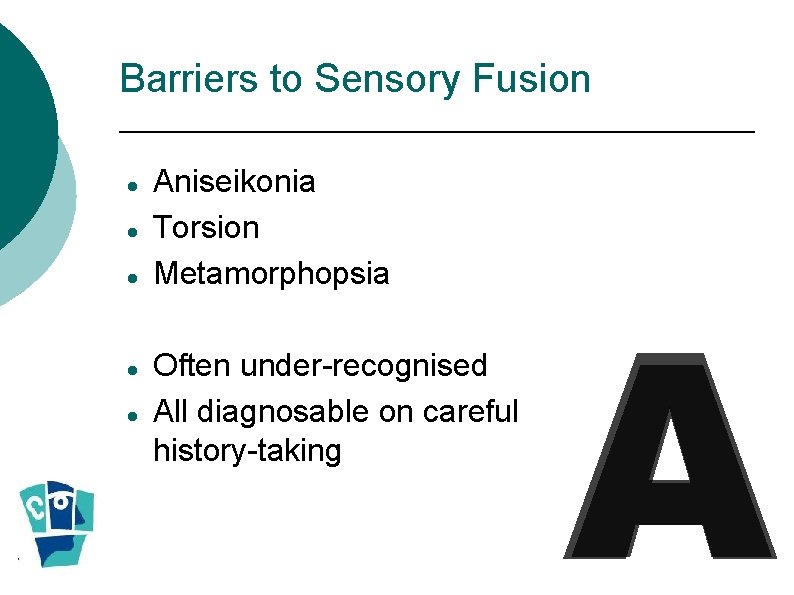 Barriers to Sensory Fusion

• Aniseikonia
• Torsion
• Metamorphopsia

• Often under-recognised
• All diagnosable on careful history-taking

A